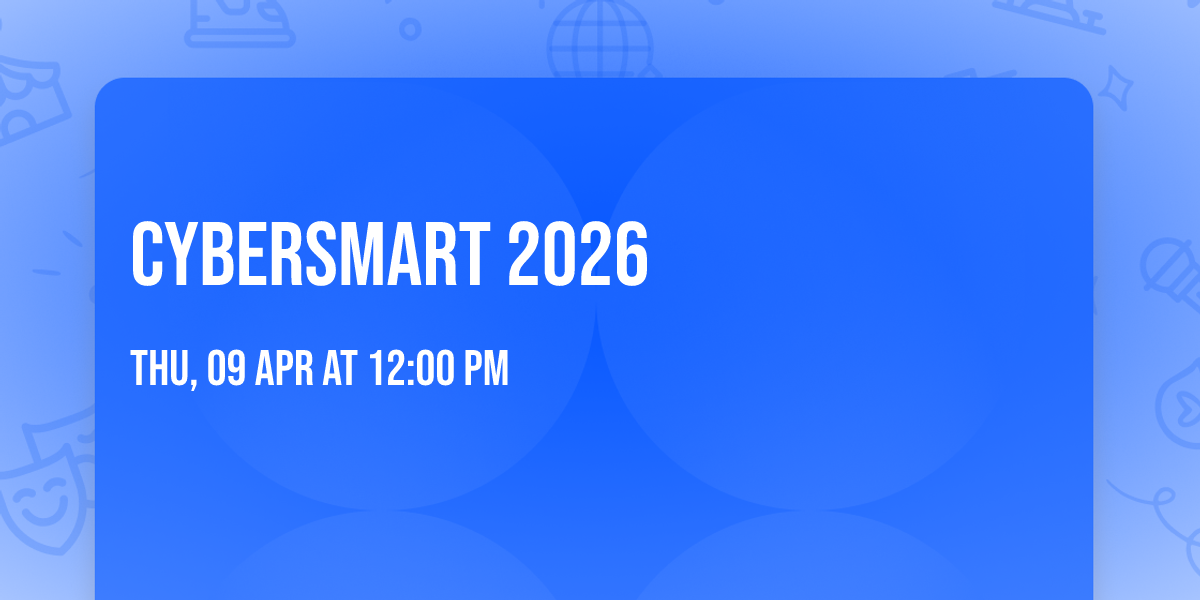 CYBERSMART 2026

THU, 09 APR AT 12:00 PM